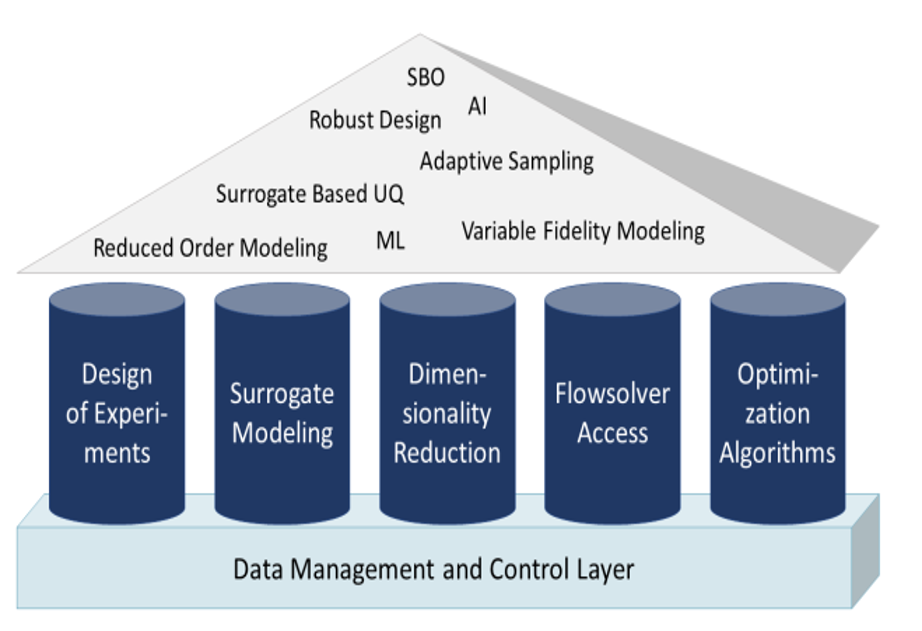 SBO
AI
Robust Design
Adaptive Sampling
Surrogate Based UQ
Variable Fidelity Modeling
Reduced Order Modeling
ML

Design of Experiments

Surrogate Modeling

Dimensionality Reduction

Flowsolver Access

Optimization Algorithms

Data Management and Control Layer